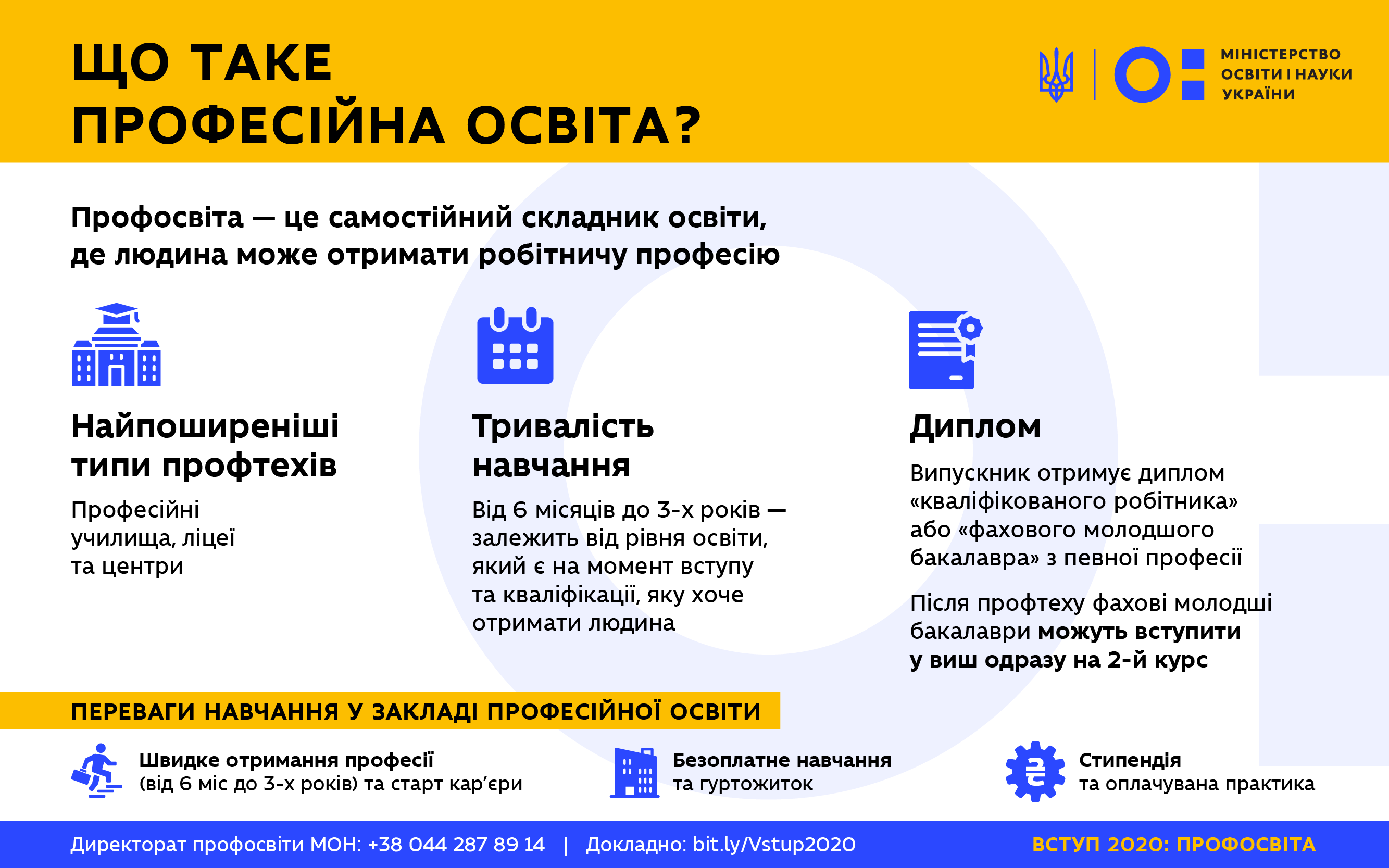 ЩО ТАКЕ ПРОФЕСІЙНА ОСВІТА?

МІНІСТЕРСТВО ОСВІТИ І НАУКИ УКРАЇНИ

Профосвіта — це самостійний складник освіти, де людина може отримати робітничу професію

Найпоширеніші типи профтехів

Професійні училища, ліцеї та центри

Тривалість навчання

Від 6 місяців до 3-х років — залежить від рівня освіти, який є на момент вступу та кваліфікації, яку хоче отримати людина

Диплом

Випускник отримує диплом «кваліфікованого робітника» або «фахового молодшого бакалавра» з певної професії

Після профтеху фахові молодші бакалаври можуть вступити у виш одразу на 2-й курс

ПЕРЕВАГИ НАВЧАННЯ У ЗАКЛАДІ ПРОФЕСІЙНОЇ ОСВІТИ

Швидке отримання професії (від 6 міс до 3-х років) та старт кар'єри

Безоплатне навчання та гуртожиток

Стипендія та оплачувана практика

Директорат профосвіти МОН: +38 044 287 89 14 | Докладно: bit.ly/Vstup2020

ВСТУП 2020: ПРОФОСВІТА